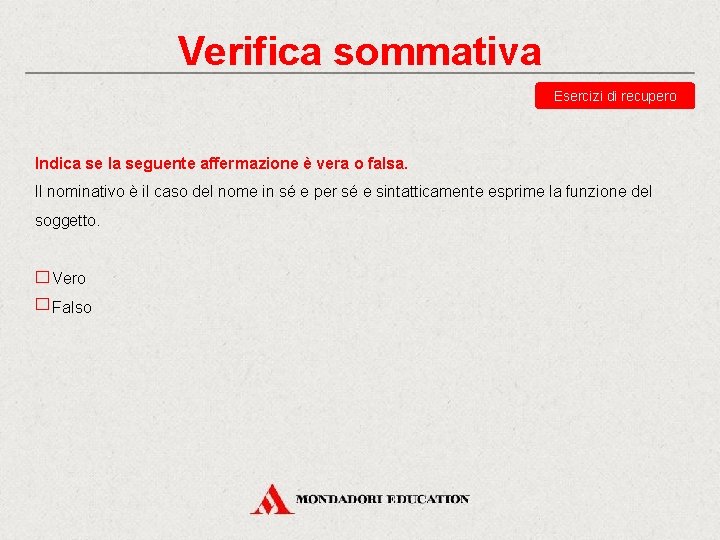 Verifica sommativa

Esercizi di recupero

Indica se la seguente affermazione è vera o falsa.

Il nominativo è il caso del nome in sé e per sé e sintatticamente esprime la funzione del soggetto.

☐ Vero
☐ Falso

MONDADORI EDUCATION